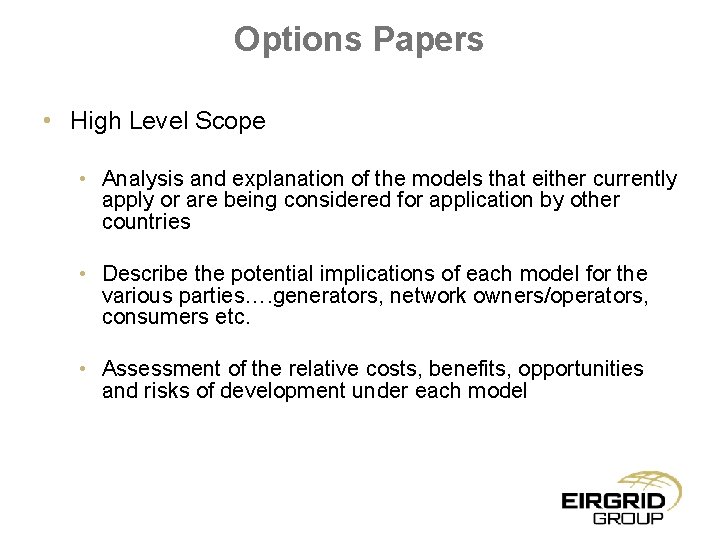 Options Papers

• High Level Scope

• Analysis and explanation of the models that either currently apply or are being considered for application by other countries

• Describe the potential implications of each model for the various parties….generators, network owners/operators, consumers etc.

• Assessment of the relative costs, benefits, opportunities and risks of development under each model

EIRGRID GROUP